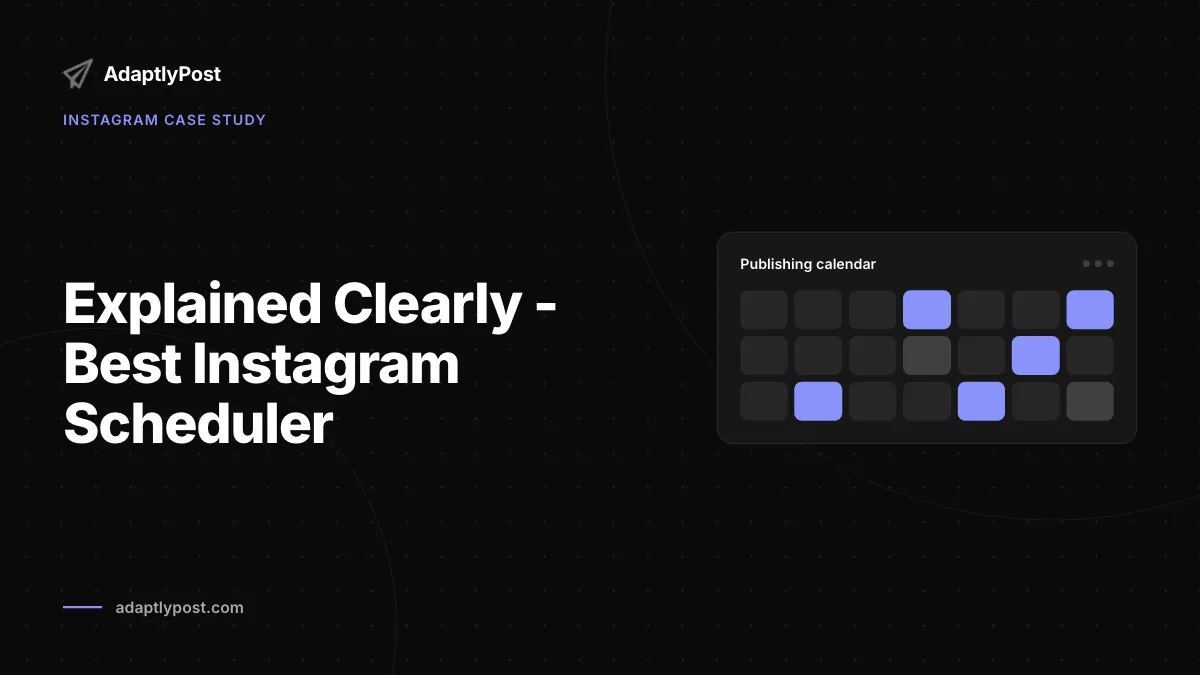 AdaptlyPost

INSTAGRAM CASE STUDY

Explained Clearly - Best Instagram Scheduler

Publishing calendar

adaptlypost.com